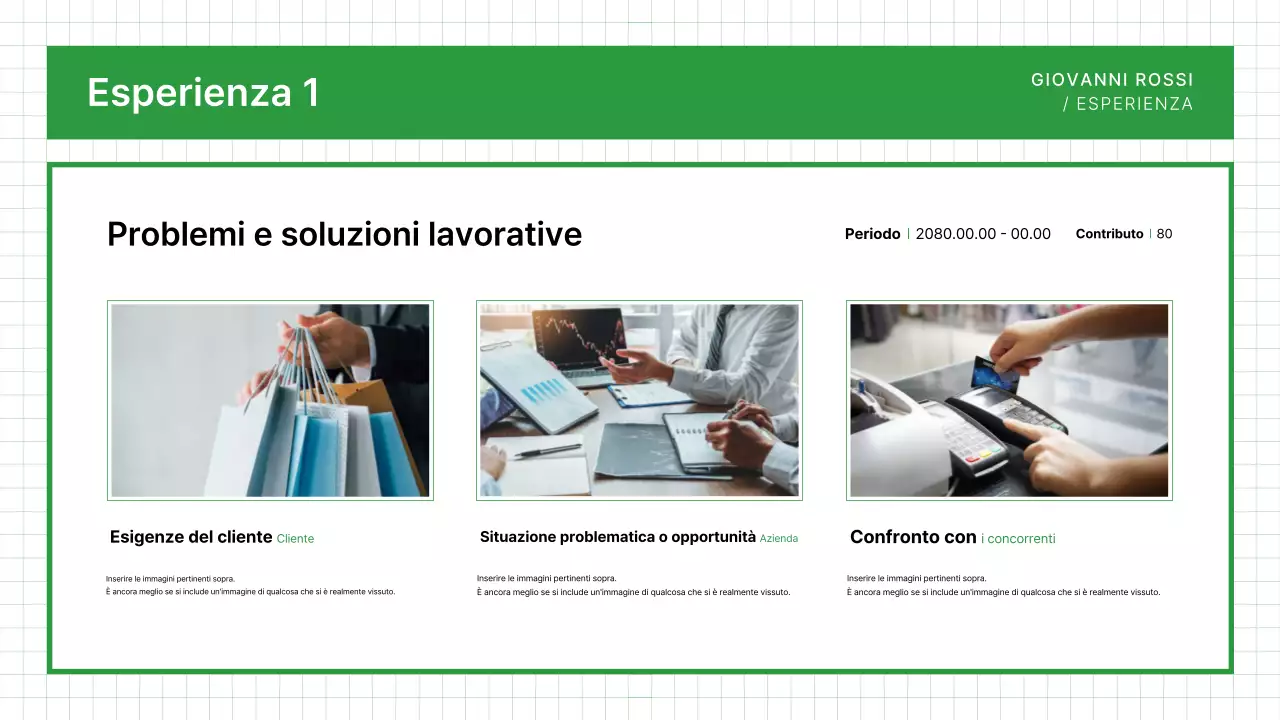 Esperienza 1

GIOVANNI ROSSI
/ ESPERIENZA

Problemi e soluzioni lavorative

Periodo | 2080.00.00 - 00.00 Contributo | 80

Esigenze del cliente Cliente

Inserire le immagini pertinenti sopra.
È ancora meglio se si include un'immagine di qualcosa che si è realmente vissuto.

Situazione problematica o opportunità Azienda

Inserire le immagini pertinenti sopra.
È ancora meglio se si include un'immagine di qualcosa che si è realmente vissuto.

Confronto con i concorrenti

Inserire le immagini pertinenti sopra.
È ancora meglio se si include un'immagine di qualcosa che si è realmente vissuto.